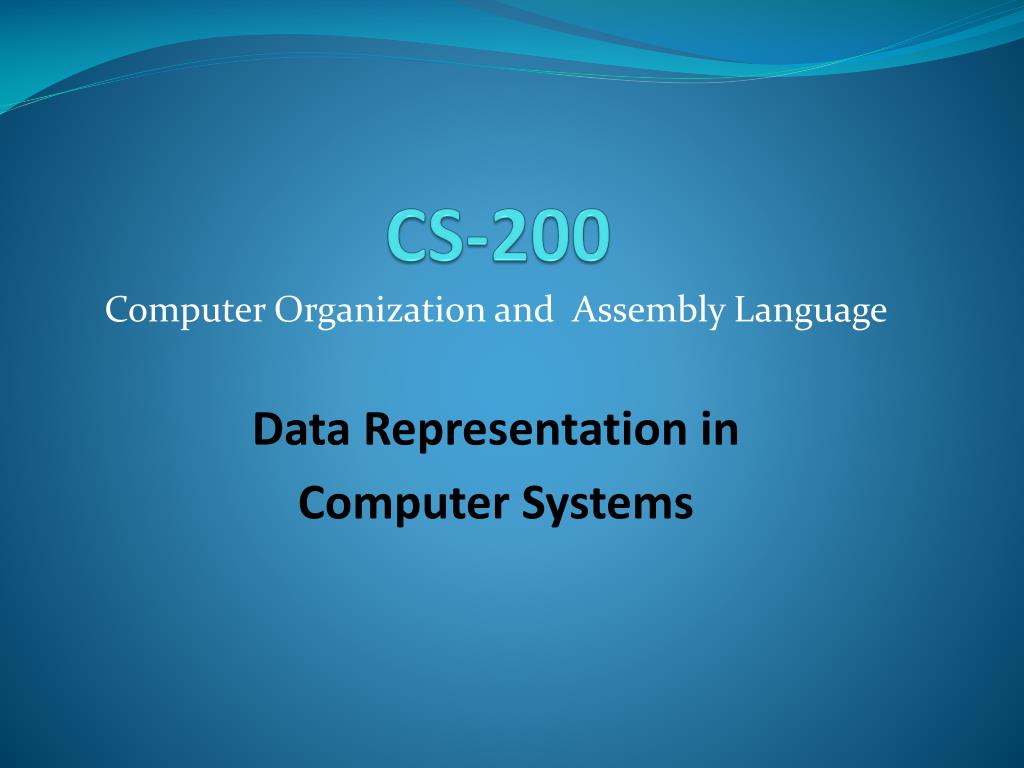 CS-200

Computer Organization and Assembly Language

Data Representation in

Computer Systems